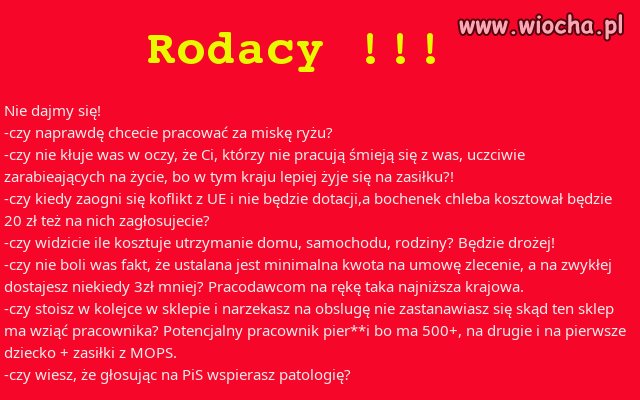 www.wiocha.pl

Rodacy !!!

Nie dajmy się!
-czy naprawdę chcecie pracować za miskę ryżu?
-czy nie kłuje was w oczy, że Ci, którzy nie pracują śmieją się z was, uczciwie zarabieających na życie, bo w tym kraju lepiej żyje się na zasiłku?!
-czy kiedy zaogni się koflikt z UE i nie będzie dotacji,a bochenek chleba kosztował będzie 20 zł też na nich zagłosujecie?
-czy widzicie ile kosztuje utrzymanie domu, samochodu, rodziny? Będzie drożej!
-czy nie boli was fakt, że ustalana jest minimalna kwota na umowę zlecenie, a na zwykłej dostajesz niekiedy 3zł mniej? Pracodawcom na rękę taka najniższa krajowa.
-czy stoisz w kolejce w sklepie i narzekasz na obslugę nie zastanawiasz się skąd ten sklep ma wziąć pracownika? Potencjalny pracownik pier**i bo ma 500+, na drugie i na pierwsze dziecko + zasiłki z MOPS.
-czy wiesz, że głosując na PiS wspierasz patologię?